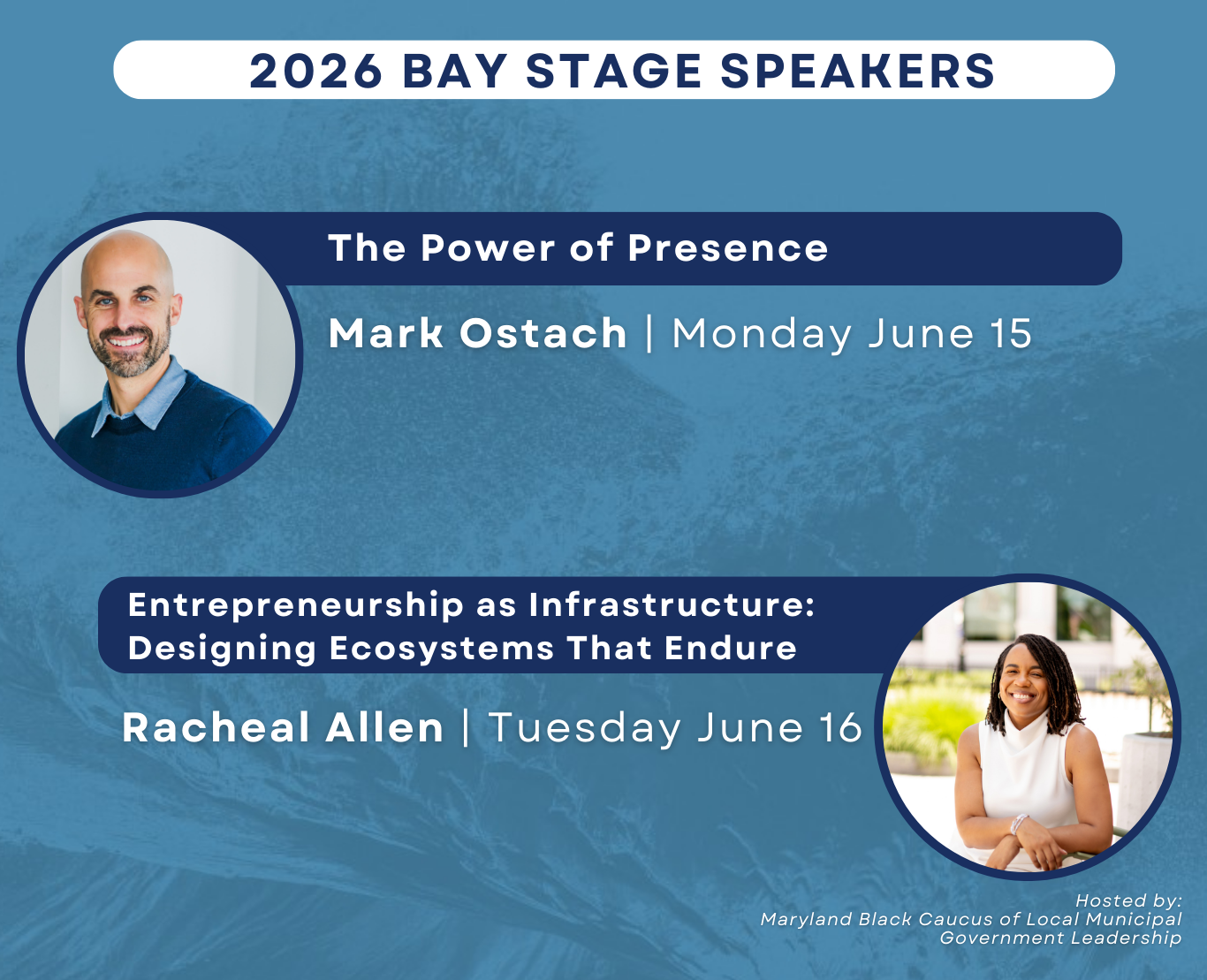 2026 BAY STAGE SPEAKERS

The Power of Presence

Mark Ostach | Monday June 15

Entrepreneurship as Infrastructure: Designing Ecosystems That Endure

Racheal Allen | Tuesday June 16

Hosted by:
Maryland Black Caucus of Local Municipal Government Leadership